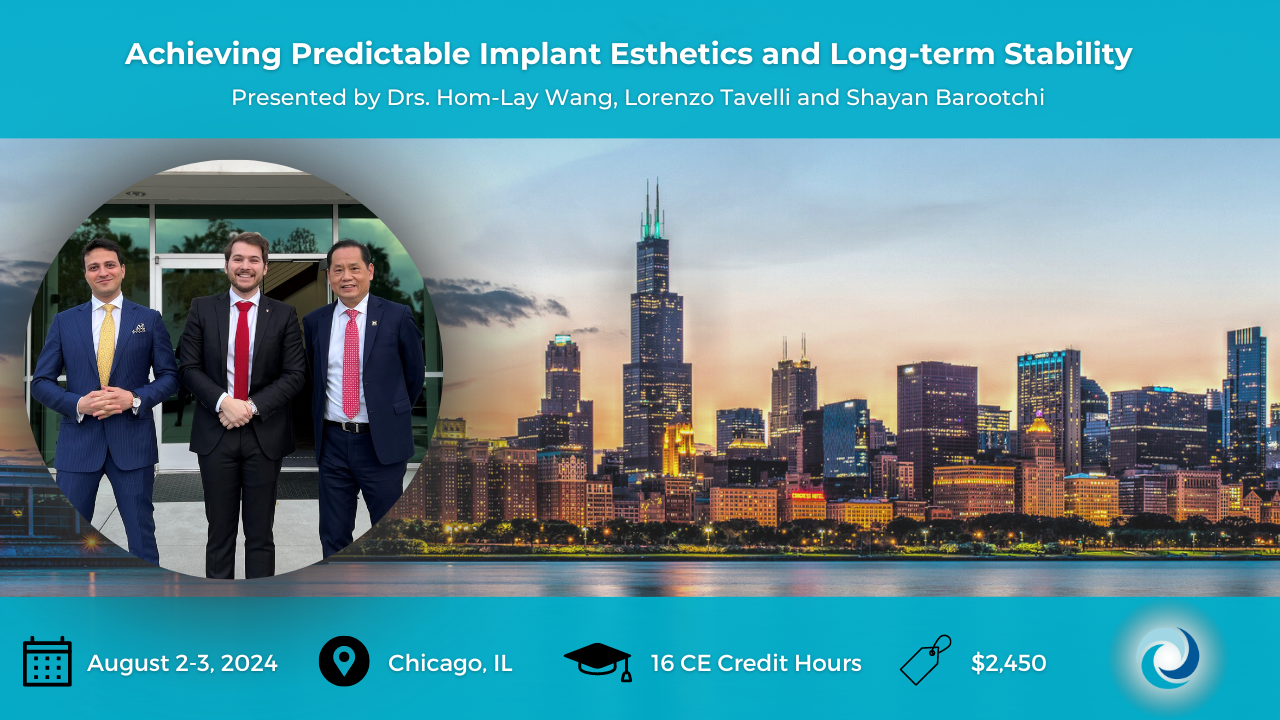 Achieving Predictable Implant Esthetics and Long-term Stability

Presented by Drs. Hom-Lay Wang, Lorenzo Tavelli and Shayan Barootchi

August 2-3, 2024

Chicago, IL

16 CE Credit Hours

$2,450